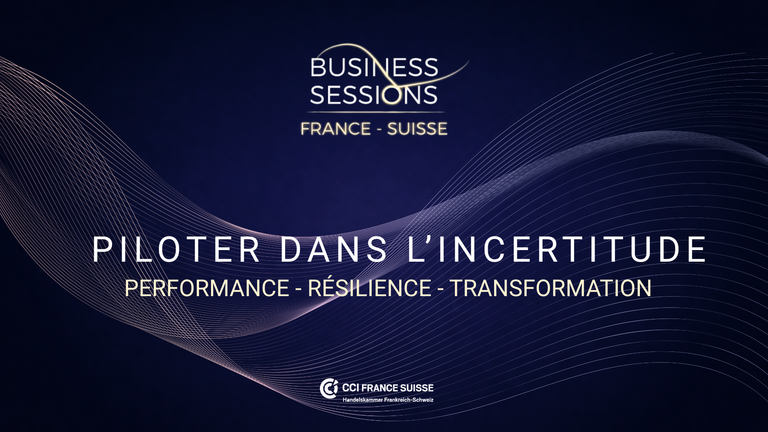 BUSINESS SESSIONS
FRANCE - SUISSE

PILOTER DANS L'INCERTITUDE
PERFORMANCE - RÉSILIENCE - TRANSFORMATION

CCI FRANCE SUISSE
Handelskammer Frankreich-Schweiz